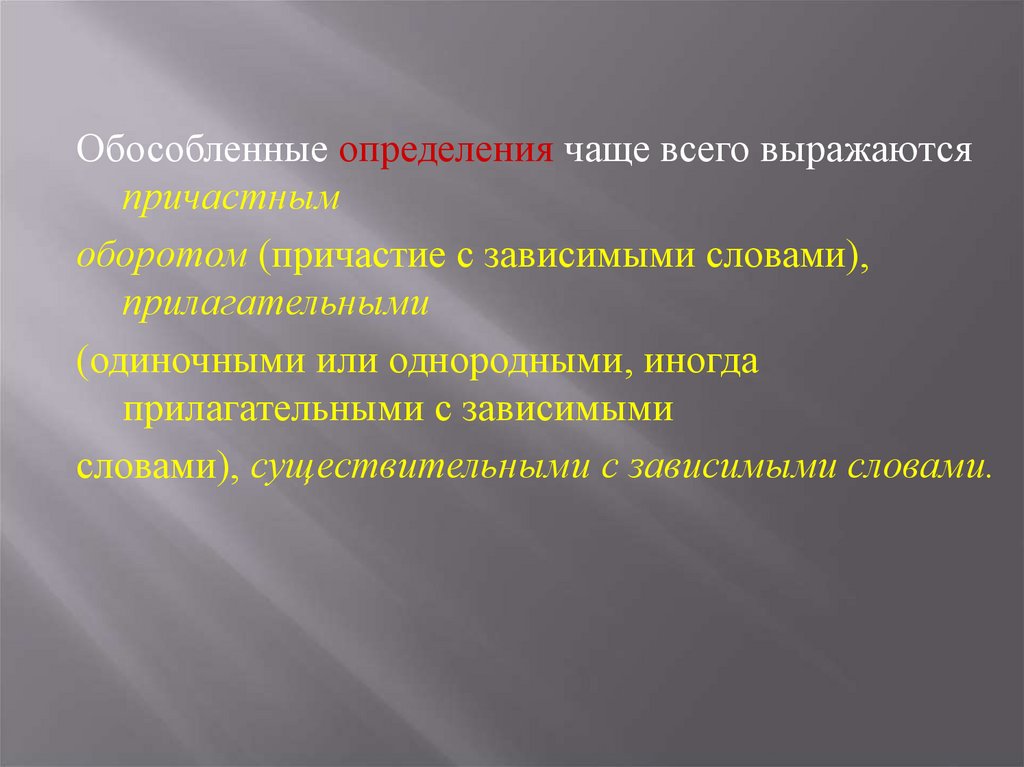 Обособленные определения чаще всего выражаются причастным оборотом (причастие с зависимыми словами), прилагательными (одиночными или однородными, иногда прилагательными с зависимыми словами), существительными с зависимыми словами.